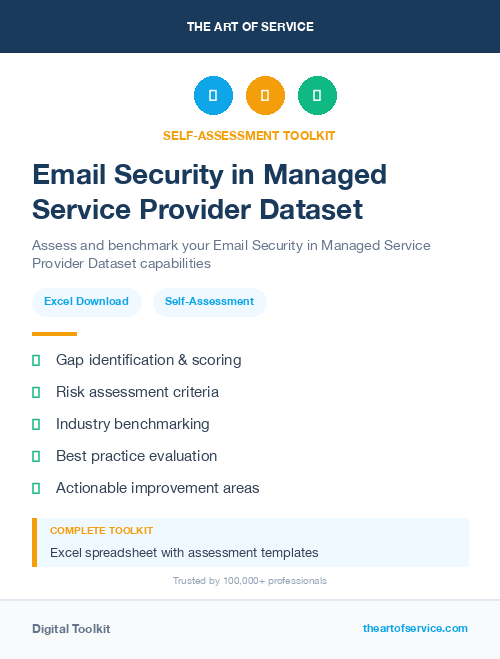 THE ART OF SERVICE

SELF-ASSESSMENT TOOLKIT

Email Security in Managed Service Provider Dataset

Assess and benchmark your Email Security in Managed Service Provider Dataset capabilities

Excel Download

Self-Assessment

Gap identification & scoring

Risk assessment criteria

Industry benchmarking

Best practice evaluation

Actionable improvement areas

COMPLETE TOOLKIT

Excel spreadsheet with assessment templates

Trusted by 100,000+ professionals

Digital Toolkit

theartofservice.com